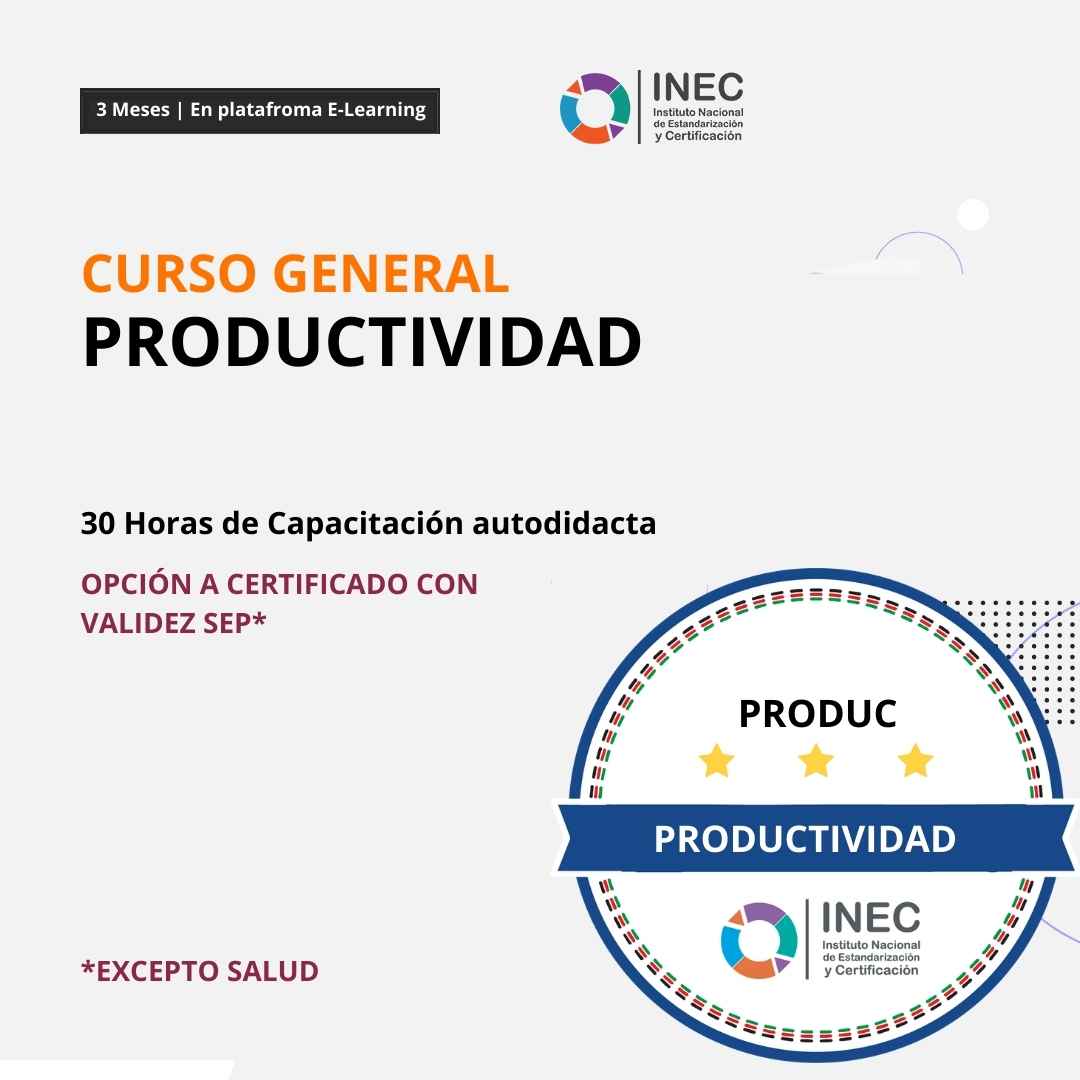 3 Meses | En platafroma E-Learning

INEC
Instituto Nacional de Estandarización y Certificación

CURSO GENERAL
PRODUCTIVIDAD

30 Horas de Capacitación autodidacta

OPCIÓN A CERTIFICADO CON VALIDEZ SEP*

PRODUC

PRODUCTIVIDAD

INEC
Instituto Nacional de Estandarización y Certificación

*EXCEPTO SALUD